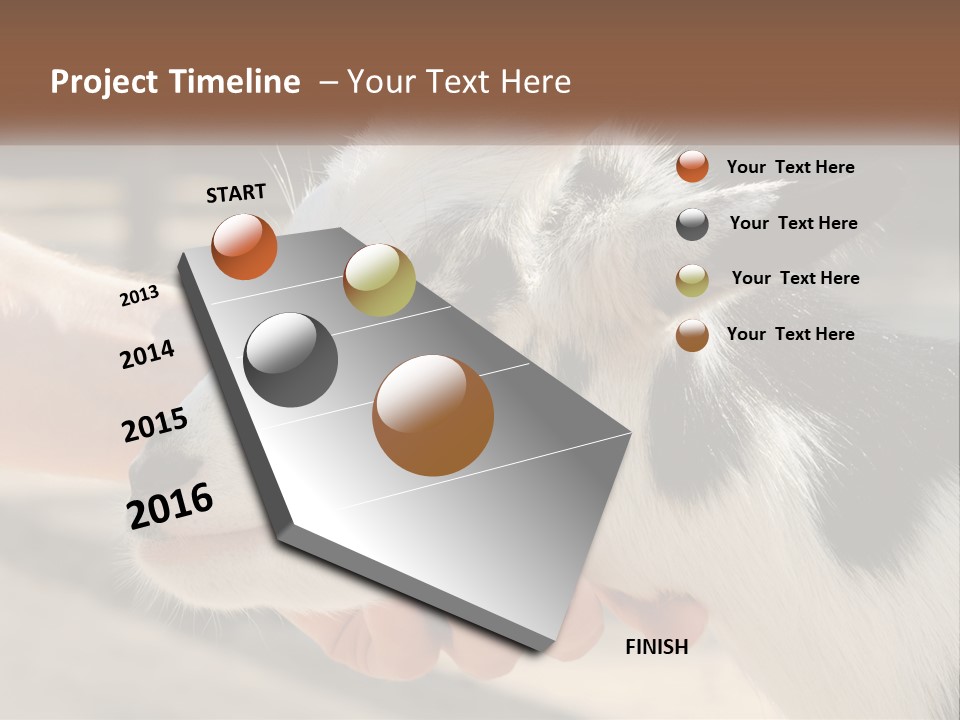 Project Timeline – Your Text Here

START

2013

2014

2015

2016

FINISH

Your Text Here

Your Text Here

Your Text Here

Your Text Here